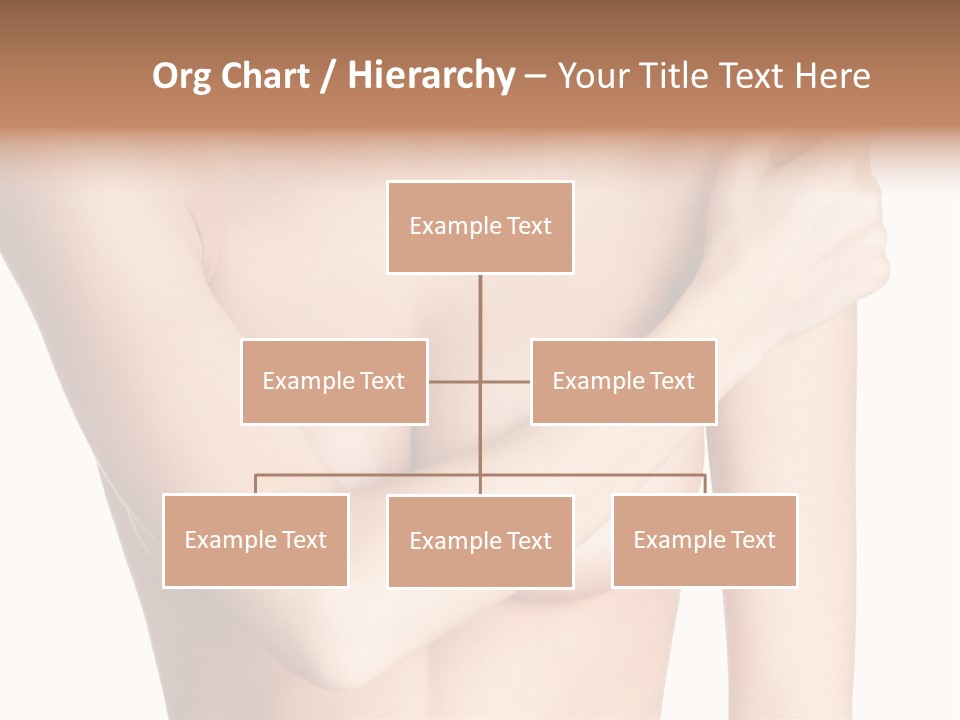 Org Chart / Hierarchy – Your Title Text Here

Example Text

Example Text

Example Text

Example Text

Example Text

Example Text